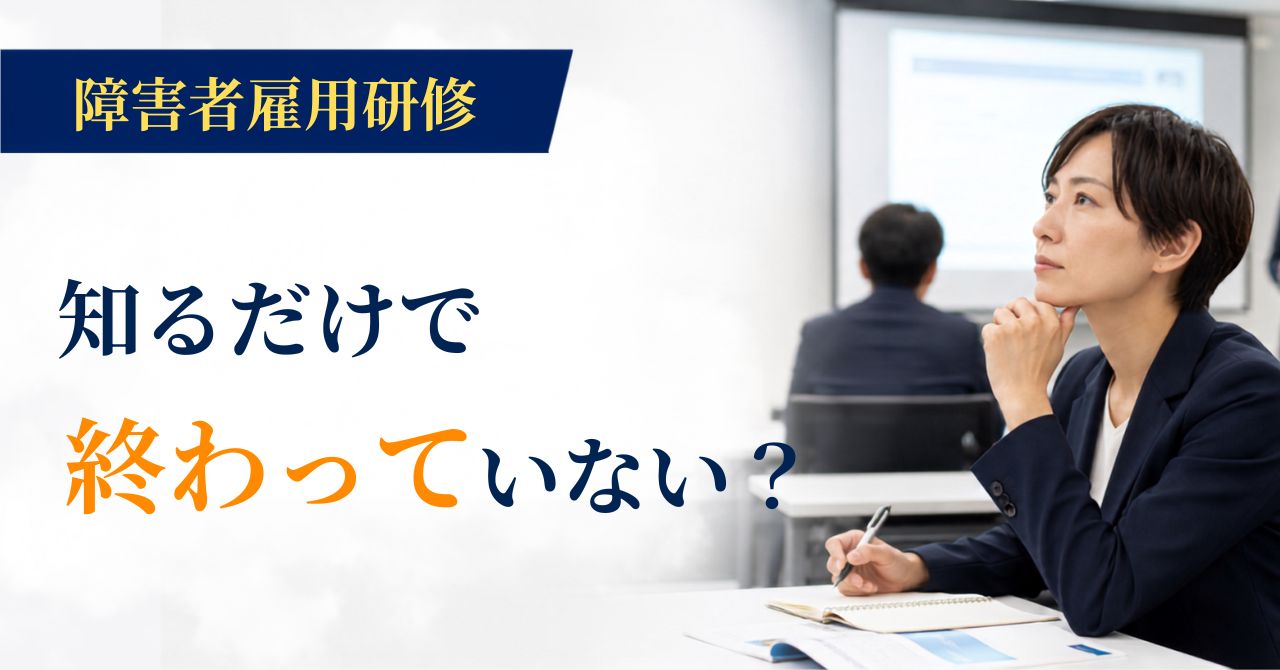 障害者雇用研修

知るだけで
終わっていない？